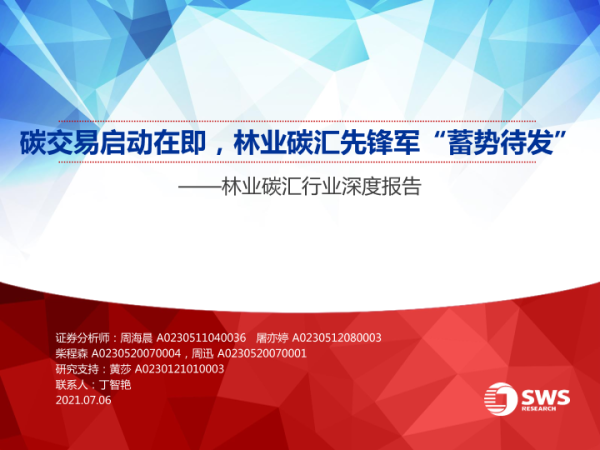 碳交易启动在即，林业碳汇先锋军“蓄势待发”

——林业碳汇行业深度报告

证券分析师：周海晨 A0230511040036　屠亦婷 A0230512080003
柴程森 A0230520070004，周迅 A0230520070001
研究支持：黄莎 A0230121010003
联系人：丁智艳
2021.07.06

SWS
RESEARCH